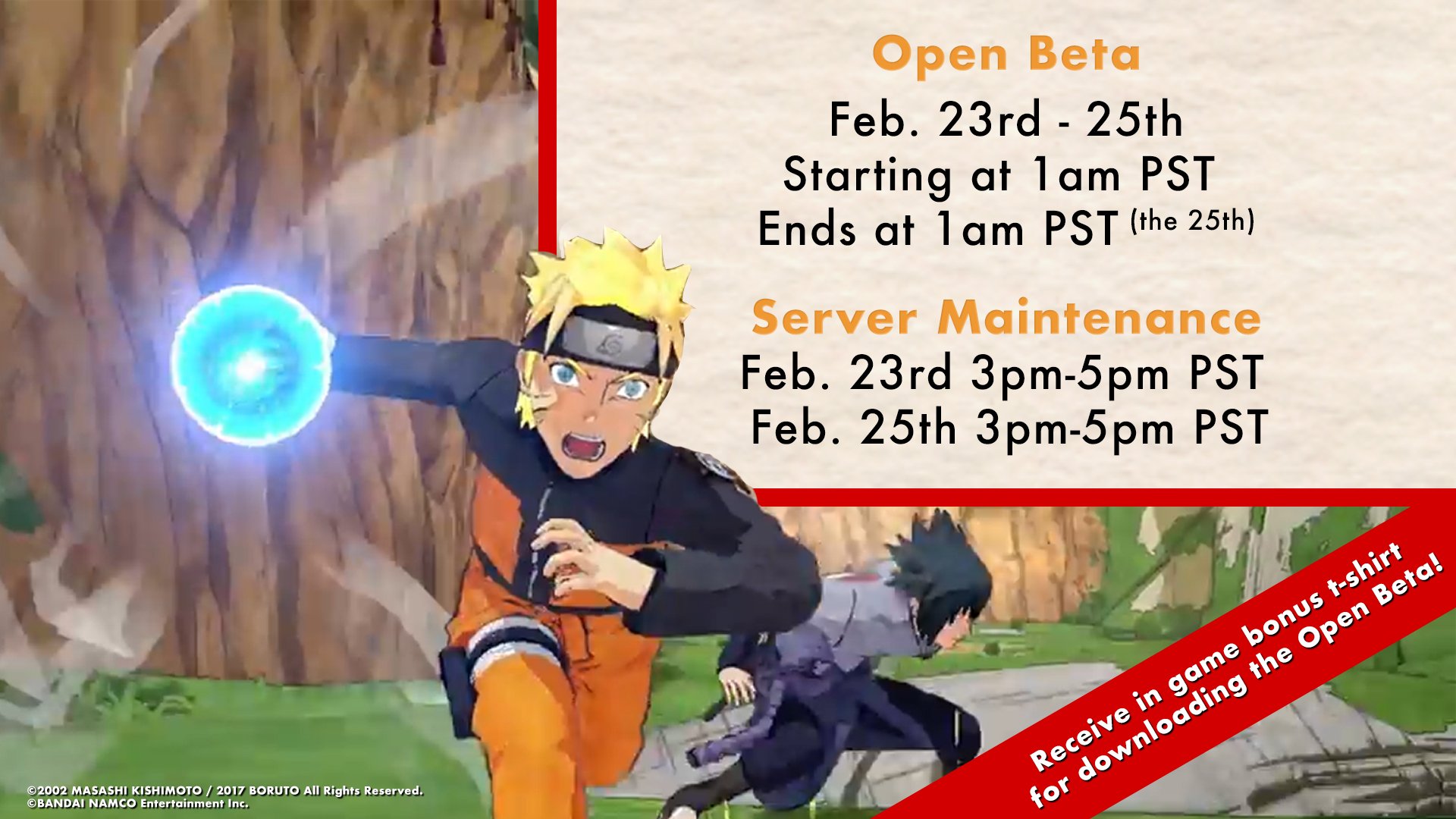 Open Beta
Feb. 23rd - 25th
Starting at 1am PST
Ends at 1am PST (the 25th)

Server Maintenance
Feb. 23rd 3pm-5pm PST
Feb. 25th 3pm-5pm PST

Receive in game bonus t-shirt for downloading the Open Beta!

©2002 MASASHI KISHIMOTO / 2017 BORUTO All Rights Reserved.
©BANDAI NAMCO Entertainment Inc.